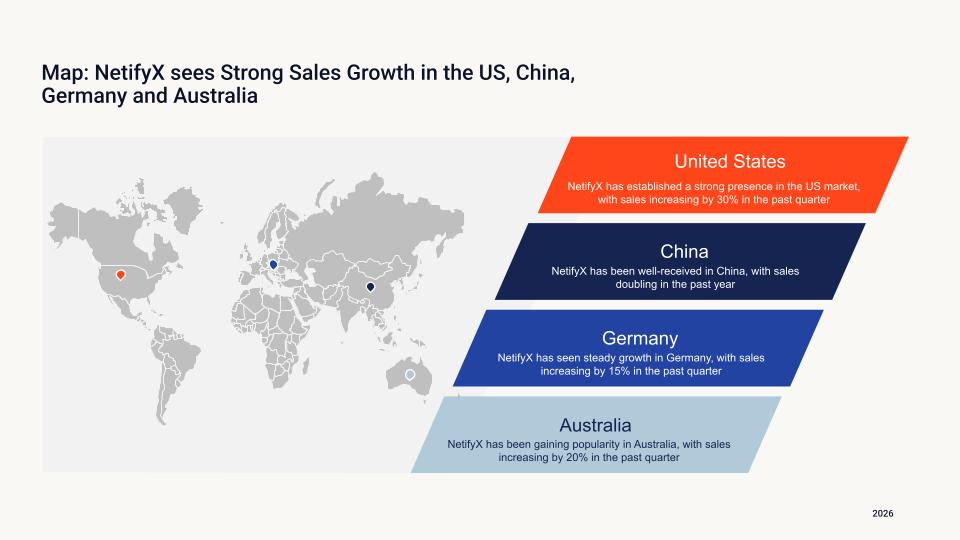 Map: NetifyX sees Strong Sales Growth in the US, China, Germany and Australia

United States
NetifyX has established a strong presence in the US market, with sales increasing by 30% in the past quarter

China
NetifyX has been well-received in China, with sales doubling in the past year

Germany
NetifyX has seen steady growth in Germany, with sales increasing by 15% in the past quarter

Australia
NetifyX has been gaining popularity in Australia, with sales increasing by 20% in the past quarter

2026